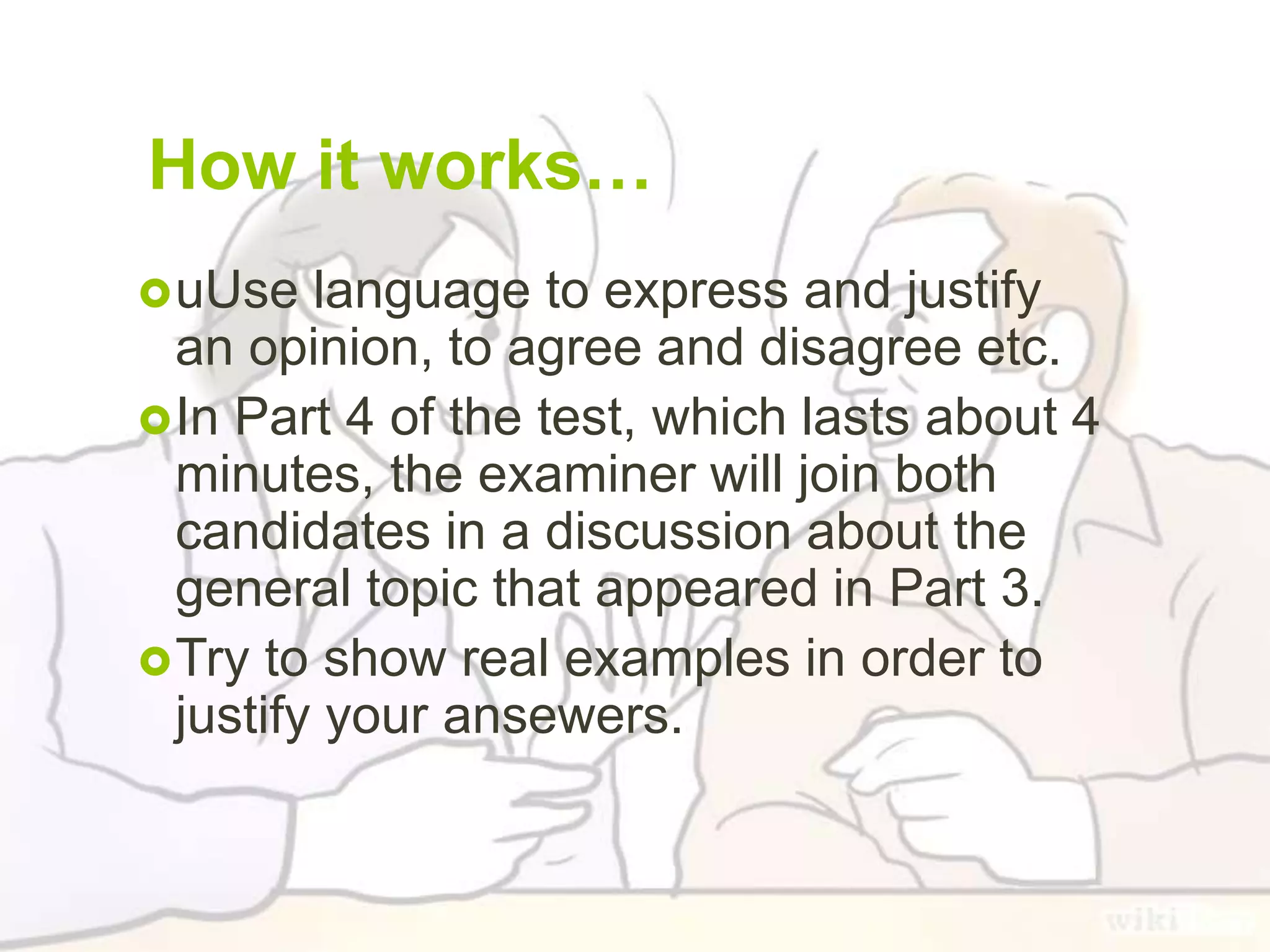 How it works…

uUse language to express and justify an opinion, to agree and disagree etc.

In Part 4 of the test, which lasts about 4 minutes, the examiner will join both candidates in a discussion about the general topic that appeared in Part 3.

Try to show real examples in order to justify your ansewers.

wiki